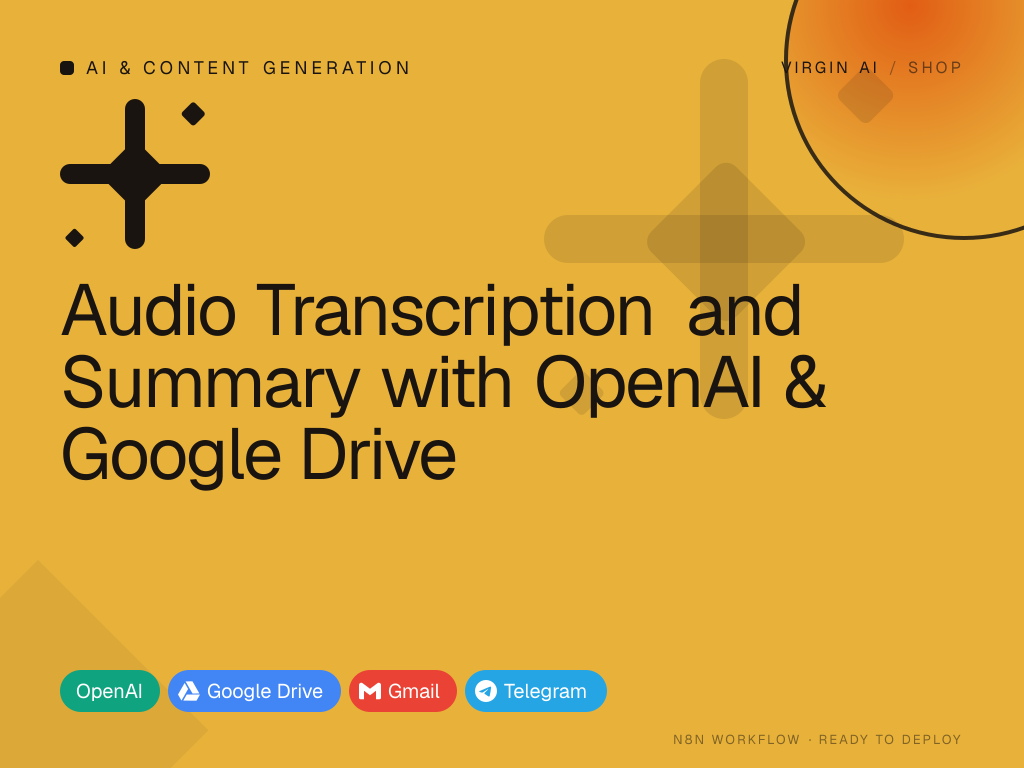 AI & CONTENT GENERATION

VIRGIN AI / SHOP

Audio Transcription and Summary with OpenAI & Google Drive

OpenAI Google Drive Gmail Telegram

N8N WORKFLOW · READY TO DEPLOY